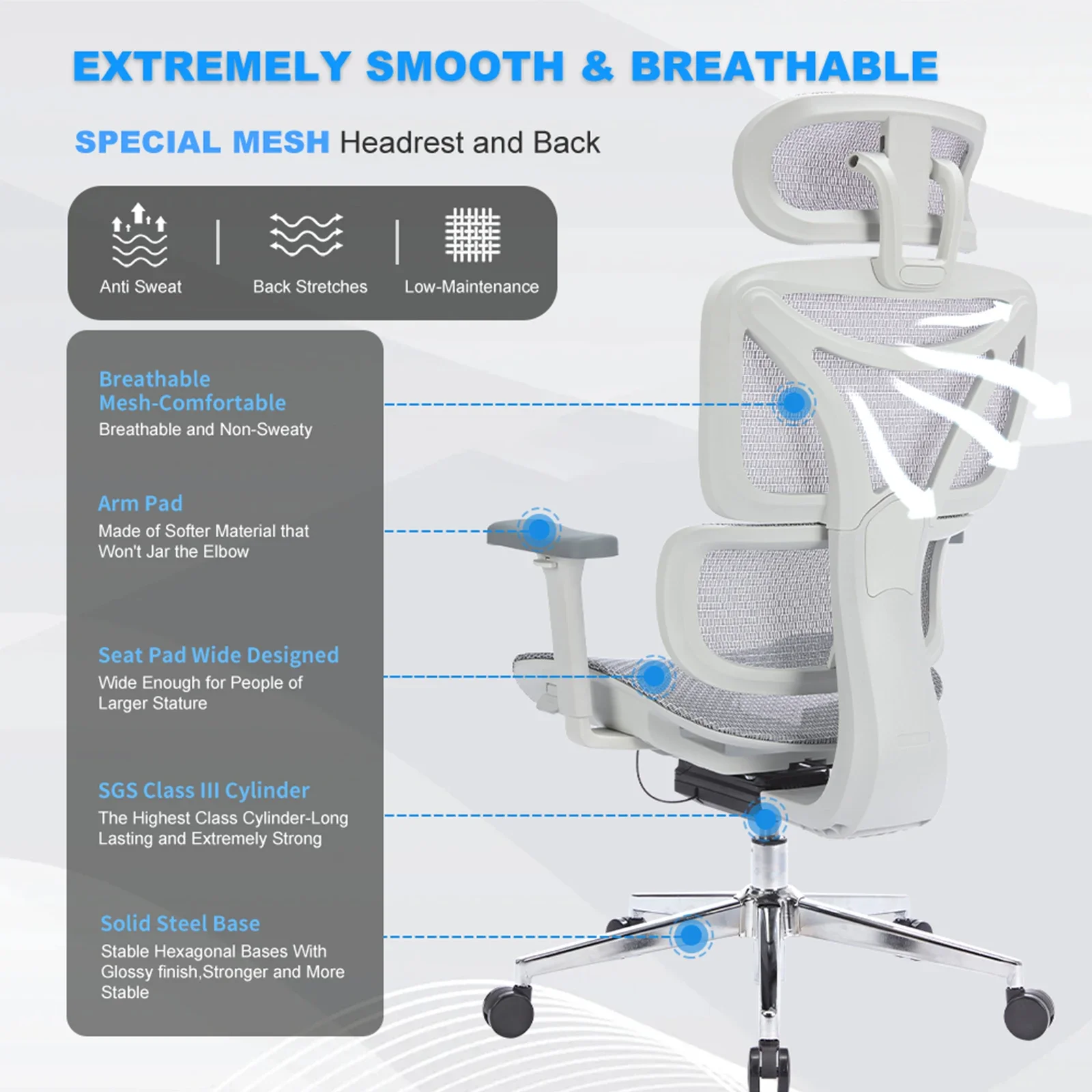 EXTREMELY SMOOTH & BREATHABLE

SPECIAL MESH Headrest and Back

Anti Sweat

Back Stretches

Low-Maintenance

Breathable Mesh-Comfortable
Breathable and Non-Sweaty

Arm Pad
Made of Softer Material that Won't Jar the Elbow

Seat Pad Wide Designed
Wide Enough for People of Larger Stature

SGS Class III Cylinder
The Highest Class Cylinder-Long Lasting and Extremely Strong

Solid Steel Base
Stable Hexagonal Bases With Glossy finish,Stronger and More Stable